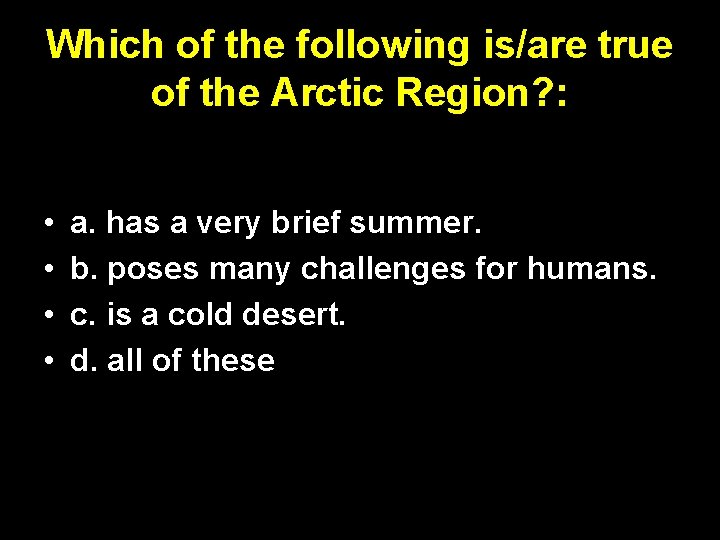 Which of the following is/are true of the Arctic Region?:

• a. has a very brief summer.
• b. poses many challenges for humans.
• c. is a cold desert.
• d. all of these